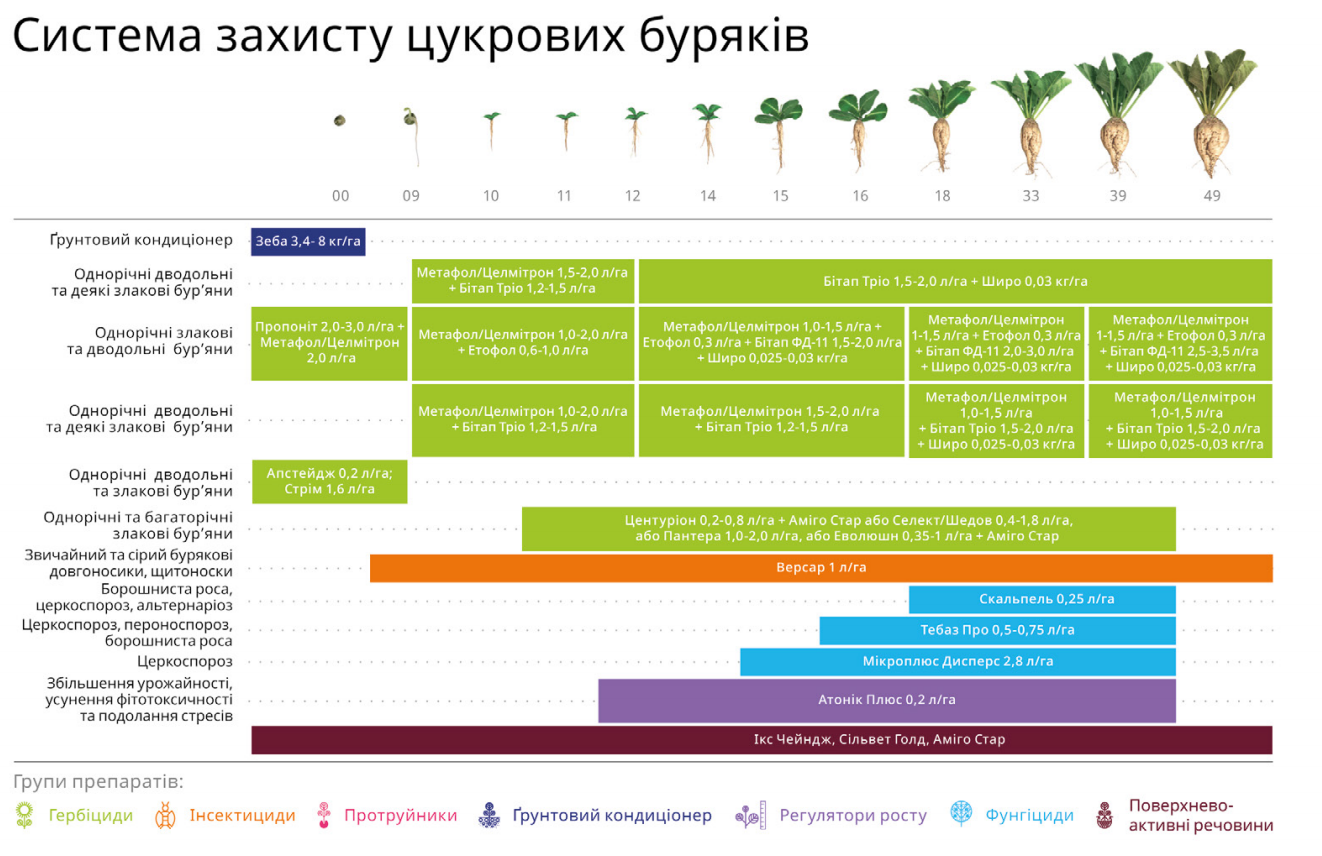 Система захисту цукрових буряків

00 09 10 11 12 14 15 16 18 33 39 49

Ґрунтовий кондиціонер
Зеба 3,4- 8 кг/га

Однорічні дводольні та деякі злакові бур'яни
Метафол/Целмітрон 1,5-2,0 л/га + Бітап Тріо 1,2-1,5 л/га
Бітап Тріо 1,5-2,0 л/га + Широ 0,03 кг/га

Однорічні злакові та дводольні бур'яни
Пропоніт 2,0-3,0 л/га + Метафол/Целмітрон 2,0 л/га
Метафол/Целмітрон 1,0-2,0 л/га + Етофол 0,6-1,0 л/га
Метафол/Целмітрон 1,0-1,5 л/га + Етофол 0,3 л/га + Бітап ФД-11 1,5-2,0 л/га + Широ 0,025-0,03 кг/га
Метафол/Целмітрон 1-1,5 л/га + Етофол 0,3 л/га + Бітап ФД-11 2,0-3,0 л/га + Широ 0,025-0,03 кг/га
Метафол/Целмітрон 1-1,5 л/га + Етофол 0,3 л/га + Бітап ФД-11 2,5-3,5 л/га + Широ 0,025-0,03 кг/га

Однорічні дводольні та деякі злакові бур'яни
Метафол/Целмітрон 1,0-2,0 л/га + Бітап Тріо 1,2-1,5 л/га
Метафол/Целмітрон 1,5-2,0 л/га + Бітап Тріо 1,2-1,5 л/га
Метафол/Целмітрон 1,0-1,5 л/га + Бітап Тріо 1,5-2,0 л/га + Широ 0,025-0,03 кг/га
Метафол/Целмітрон 1,0-1,5 л/га + Бітап Тріо 1,5-2,0 л/га + Широ 0,025-0,03 кг/га

Однорічні дводольні та злакові бур'яни
Апстейдж 0,2 л/га; Стрім 1,6 л/га

Однорічні та багаторічні злакові бур'яни
Центуріон 0,2-0,8 л/га + Аміго Стар або Селект/Шедов 0,4-1,8 л/га, або Пантера 1,0-2,0 л/га, або Еволюшн 0,35-1 л/га + Аміго Стар

Звичайний та сірий бурякові довгоносики, щитоноски
Версар 1 л/га

Борошниста роса, церкоспороз, альтернаріоз
Скальпель 0,25 л/га

Церкоспороз, пероноспороз, борошниста роса
Тебаз Про 0,5-0,75 л/га

Церкоспороз
Мікроплюс Дисперс 2,8 л/га

Збільшення урожайності, усунення фітотоксичності та подолання стресів
Атонік Плюс 0,2 л/га

Ікс Чейндж, Сільвет Голд, Аміго Стар

Групи препаратів:
Гербіциди Інсектициди Протруйники Ґрунтовий кондиціонер Регулятори росту Фунгіциди Поверхнево-активні речовини